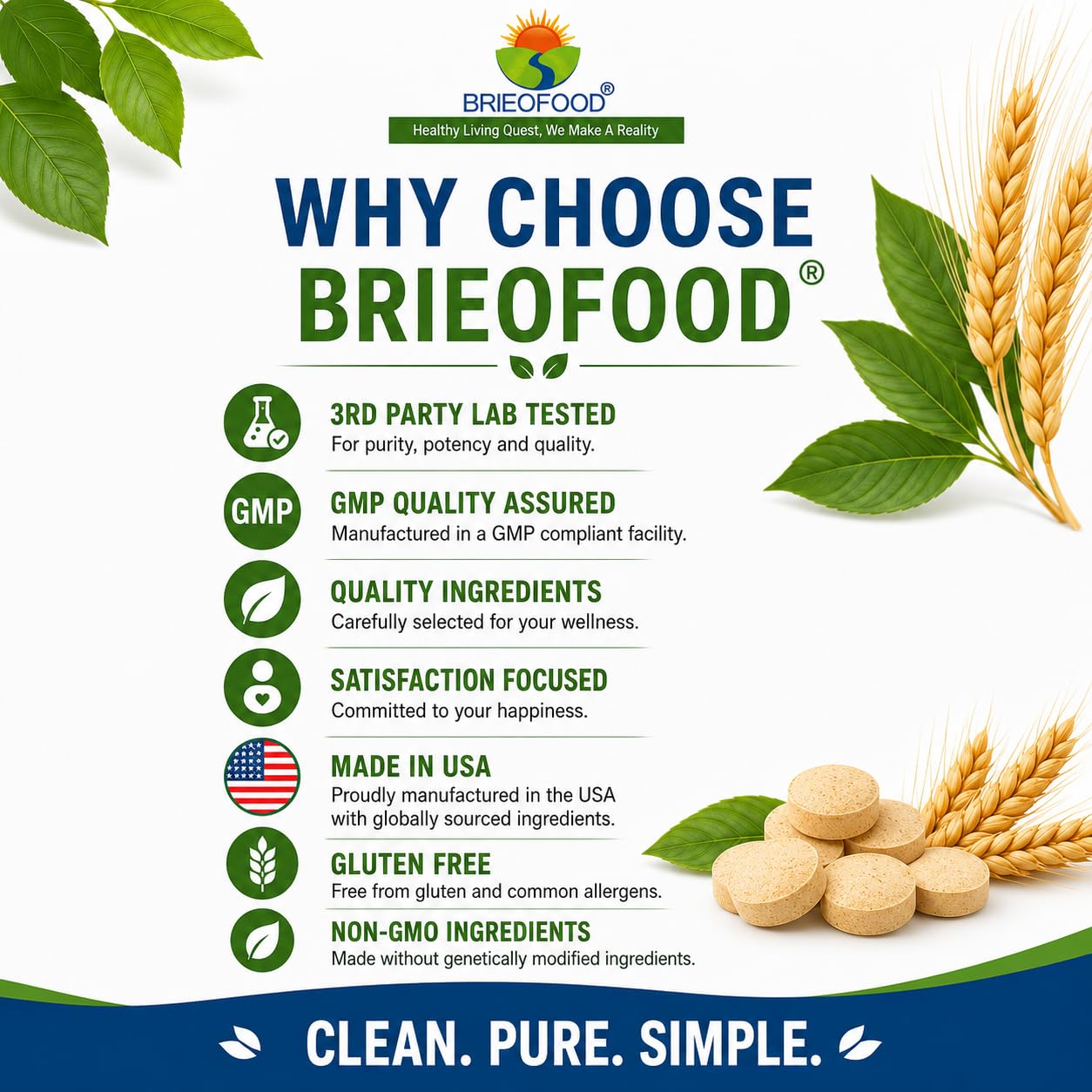 BRIEOFOOD®
Healthy Living Quest, We Make A Reality

WHY CHOOSE
BRIEOFOOD®

3RD PARTY LAB TESTED
For purity, potency and quality.

GMP

GMP QUALITY ASSURED
Manufactured in a GMP compliant facility.

QUALITY INGREDIENTS
Carefully selected for your wellness.

SATISFACTION FOCUSED
Committed to your happiness.

MADE IN USA
Proudly manufactured in the USA with globally sourced ingredients.

GLUTEN FREE
Free from gluten and common allergens.

NON-GMO INGREDIENTS
Made without genetically modified ingredients.

CLEAN. PURE. SIMPLE.